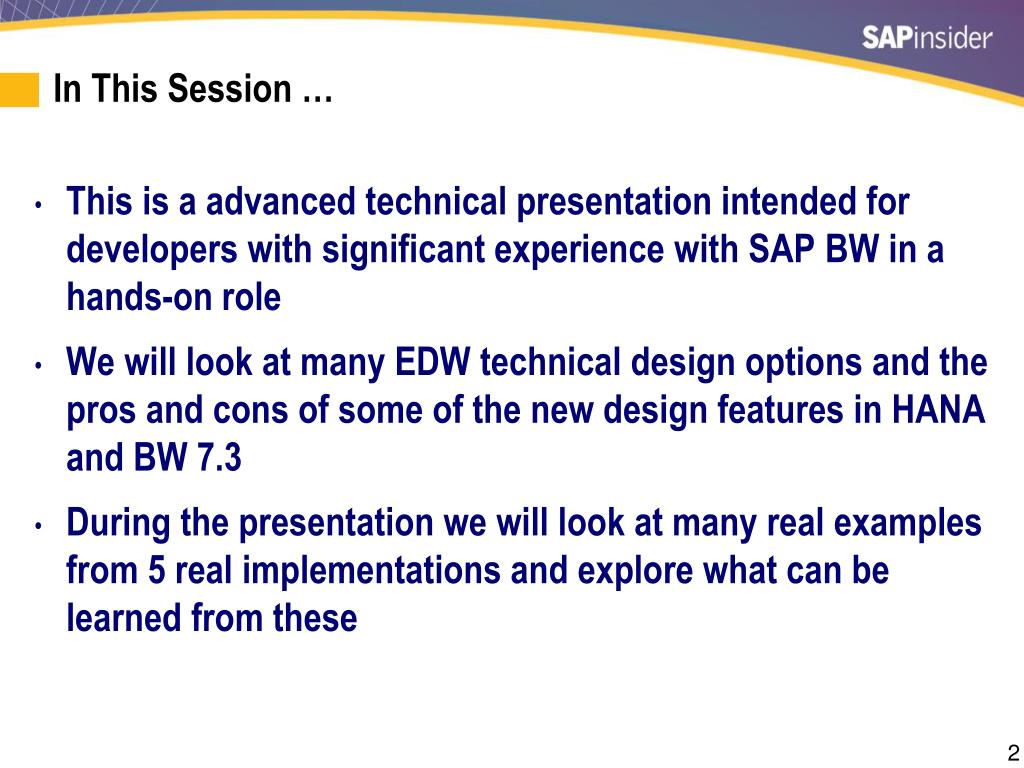 SAPinsider

In This Session …

• This is a advanced technical presentation intended for developers with significant experience with SAP BW in a hands-on role

• We will look at many EDW technical design options and the pros and cons of some of the new design features in HANA and BW 7.3

• During the presentation we will look at many real examples from 5 real implementations and explore what can be learned from these

2